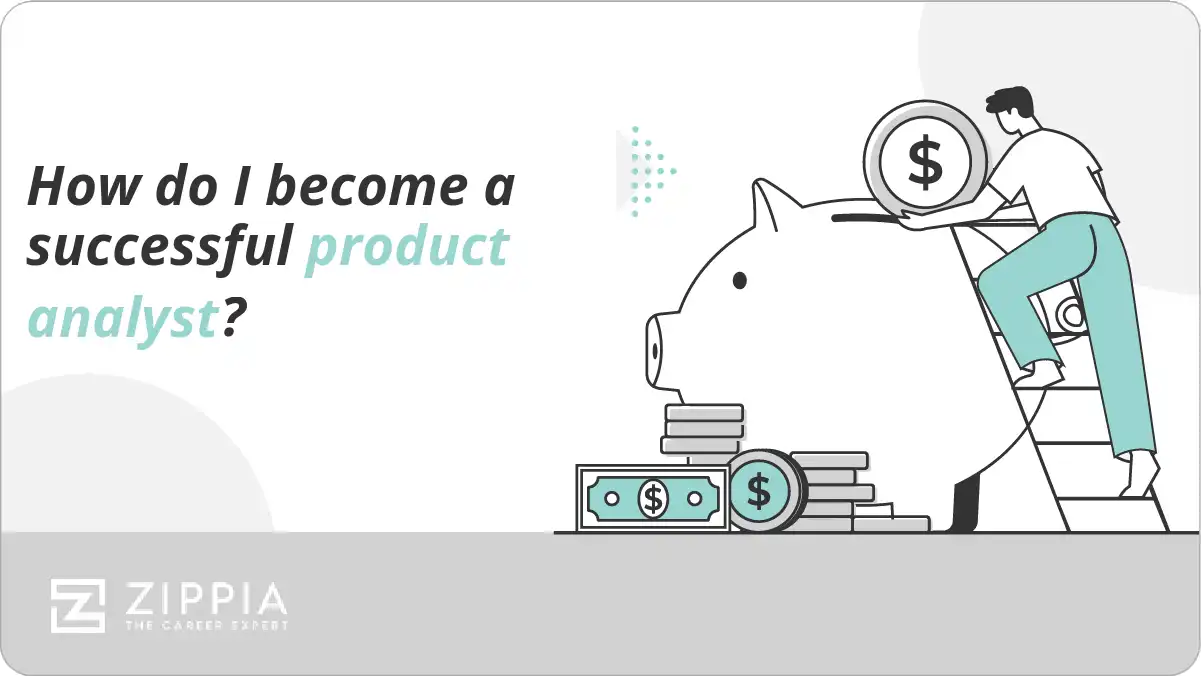 How do I become a successful product analyst?

$

$

$

ZIPPIA
THE CAREER EXPERT